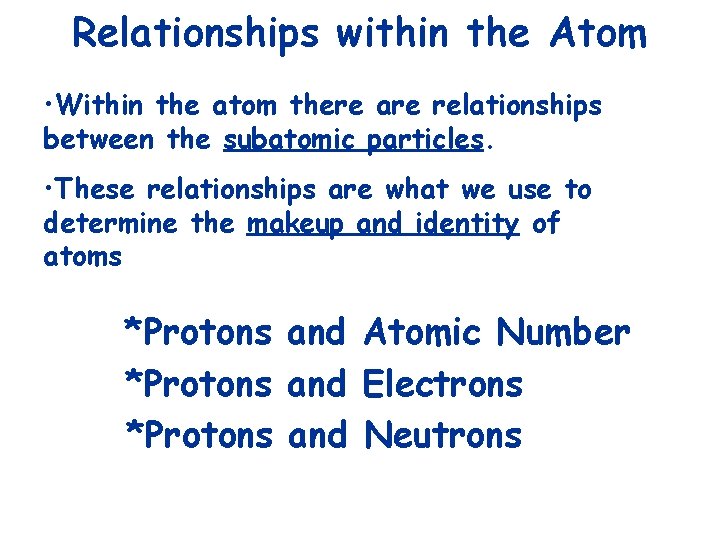 Relationships within the Atom

•Within the atom there are relationships between the subatomic particles.

•These relationships are what we use to determine the makeup and identity of atoms

*Protons and Atomic Number
*Protons and Electrons
*Protons and Neutrons